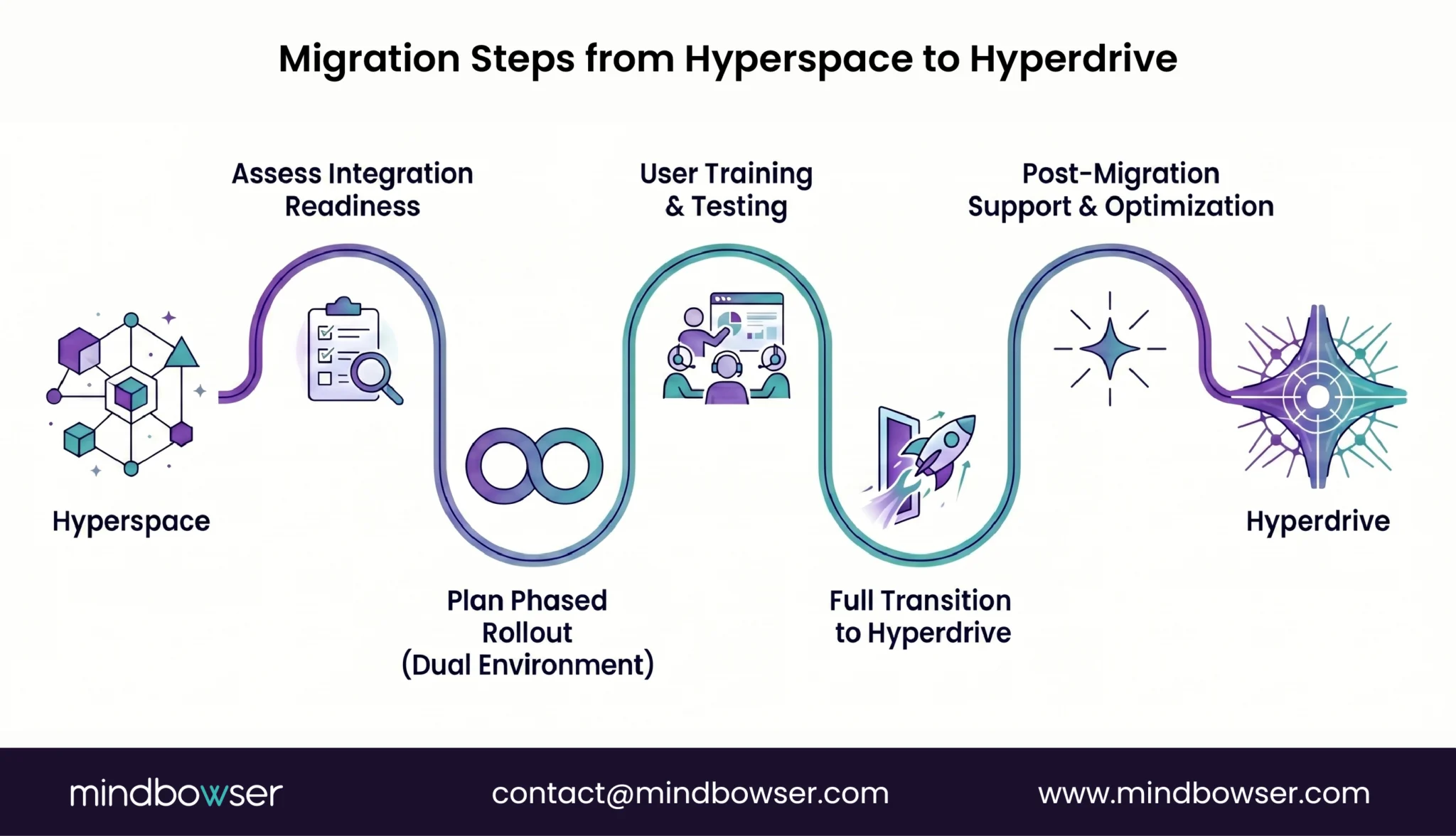 Migration Steps from Hyperspace to Hyperdrive

Hyperspace

Assess Integration Readiness

Plan Phased Rollout (Dual Environment)

User Training & Testing

Full Transition to Hyperdrive

Post-Migration Support & Optimization

Hyperdrive

mindbowser

contact@mindbowser.com

www.mindbowser.com